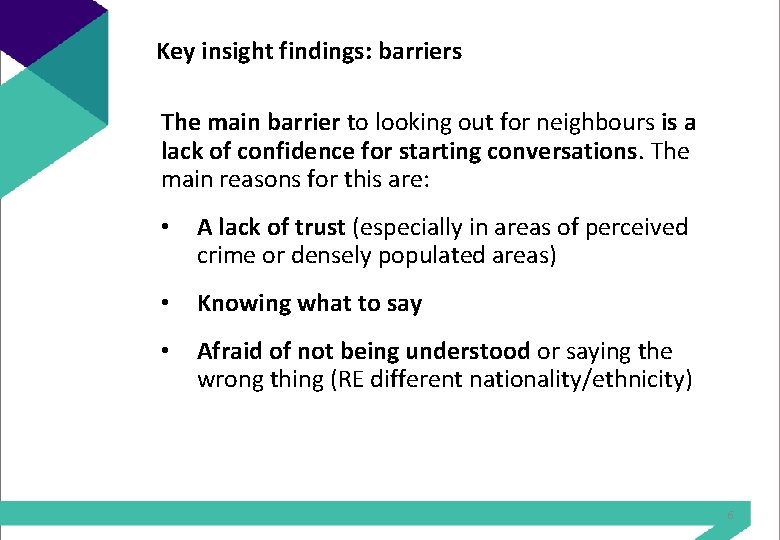 Key insight findings: barriers

The main barrier to looking out for neighbours is a lack of confidence for starting conversations. The main reasons for this are:

• A lack of trust (especially in areas of perceived crime or densely populated areas)

• Knowing what to say

• Afraid of not being understood or saying the wrong thing (RE different nationality/ethnicity)

6